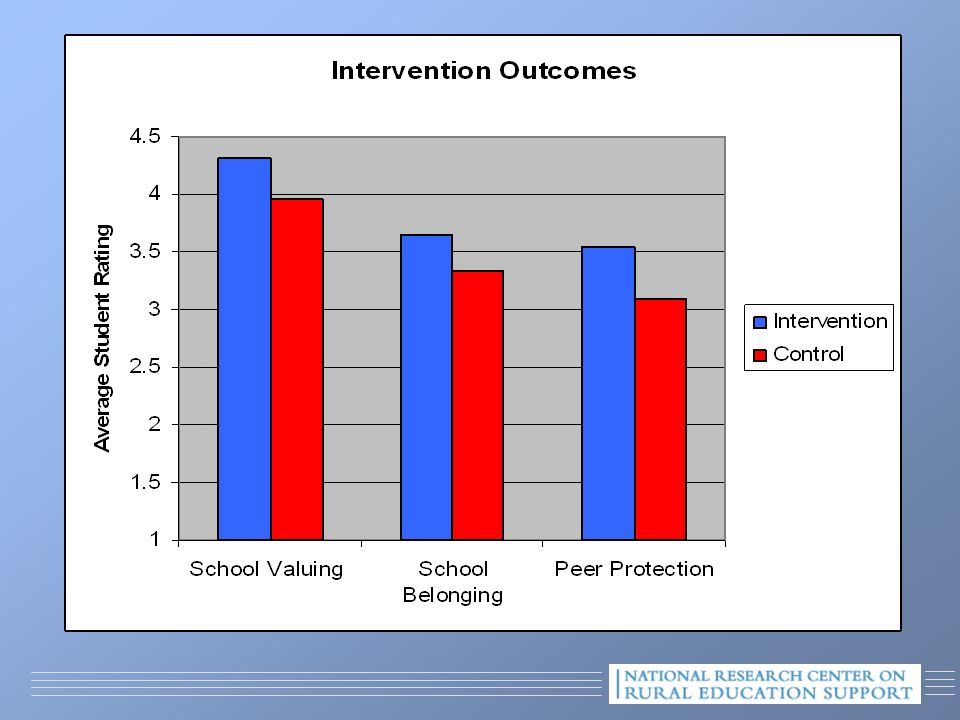 Intervention Outcomes

Average Student Rating

4.5
4
3.5
3
2.5
2
1.5
1

School Valuing
School Belonging
Peer Protection

Intervention
Control

NATIONAL RESEARCH CENTER ON RURAL EDUCATION SUPPORT